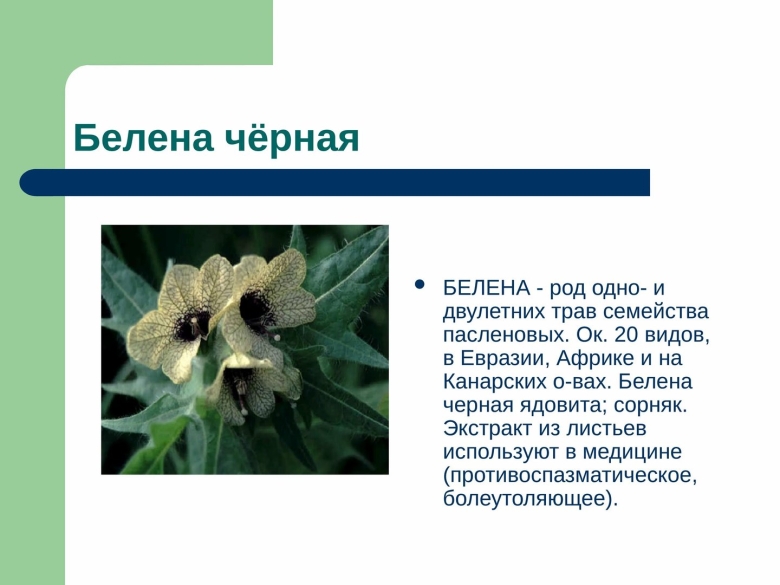 Белена чёрная

• БЕЛЕНА - род одно- и двулетних трав семейства пасленовых. Ок. 20 видов, в Евразии, Африке и на Канарских о-вах. Белена черная ядовита; сорняк. Экстракт из листьев используют в медицине (противоспазматическое, болеутоляющее).